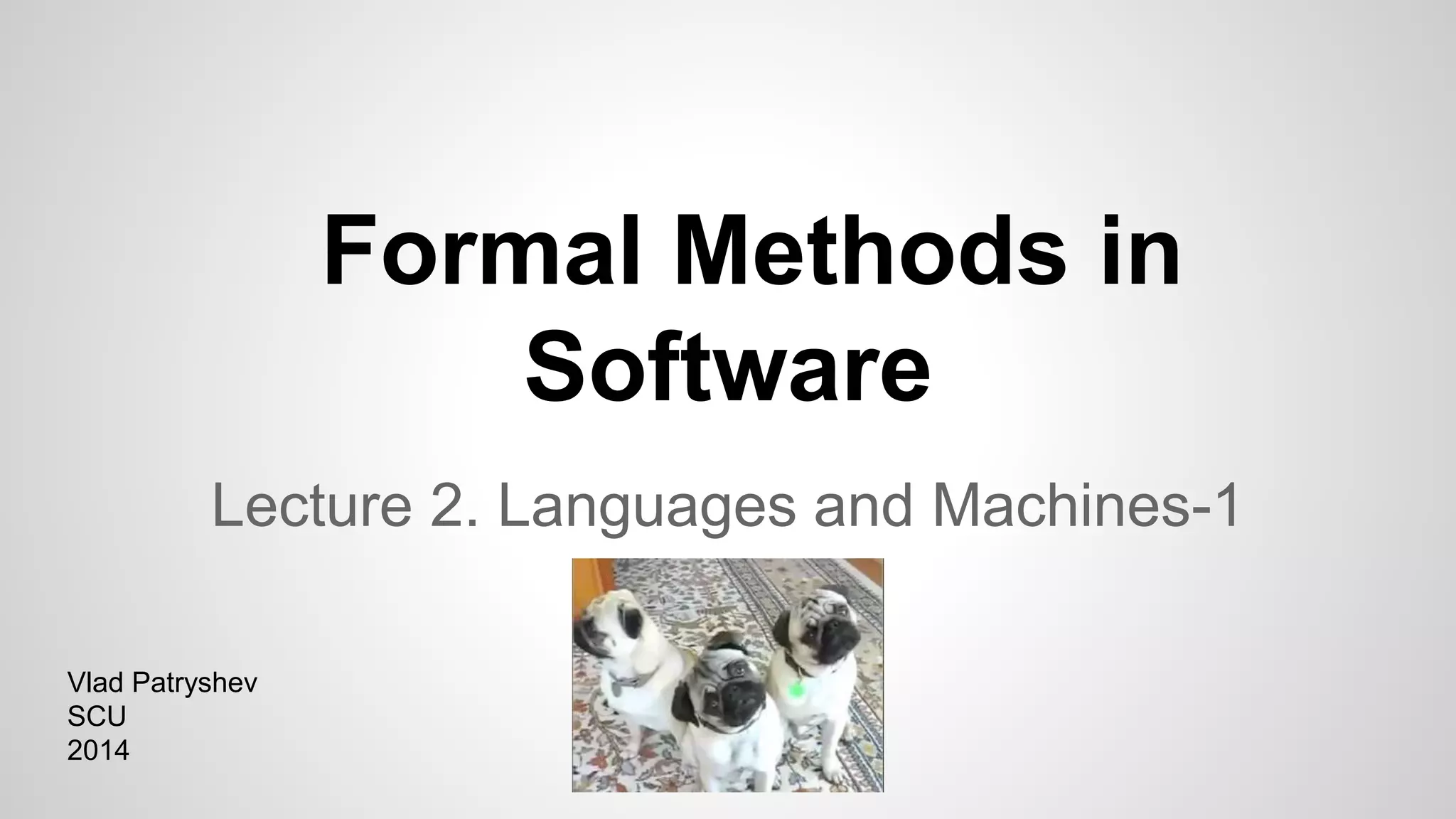 Formal Methods in Software

Lecture 2. Languages and Machines-1

Vlad Patryshev
SCU
2014